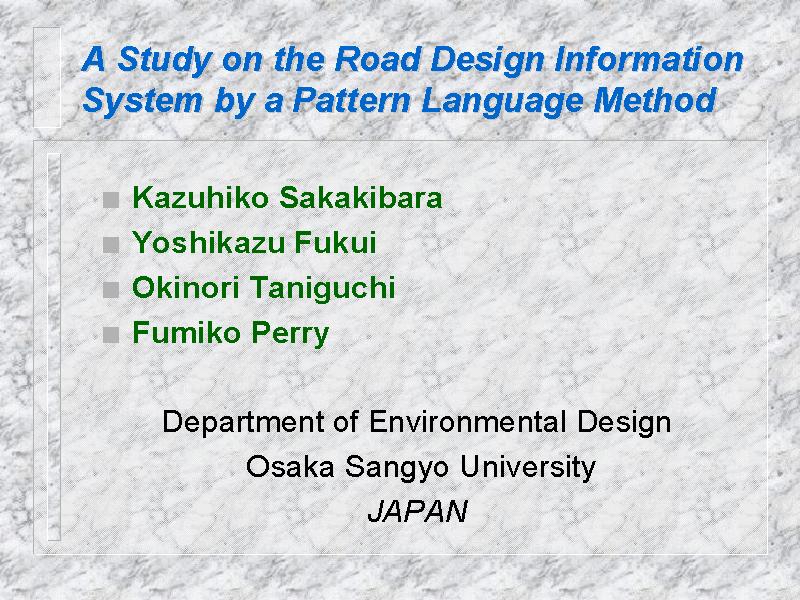 A Study on the Road Design Information System by a Pattern Language Method

- Kazuhiko Sakakibara
- Yoshikazu Fukui
- Okinori Taniguchi
- Fumiko Perry

Department of Environmental Design
Osaka Sangyo University
JAPAN